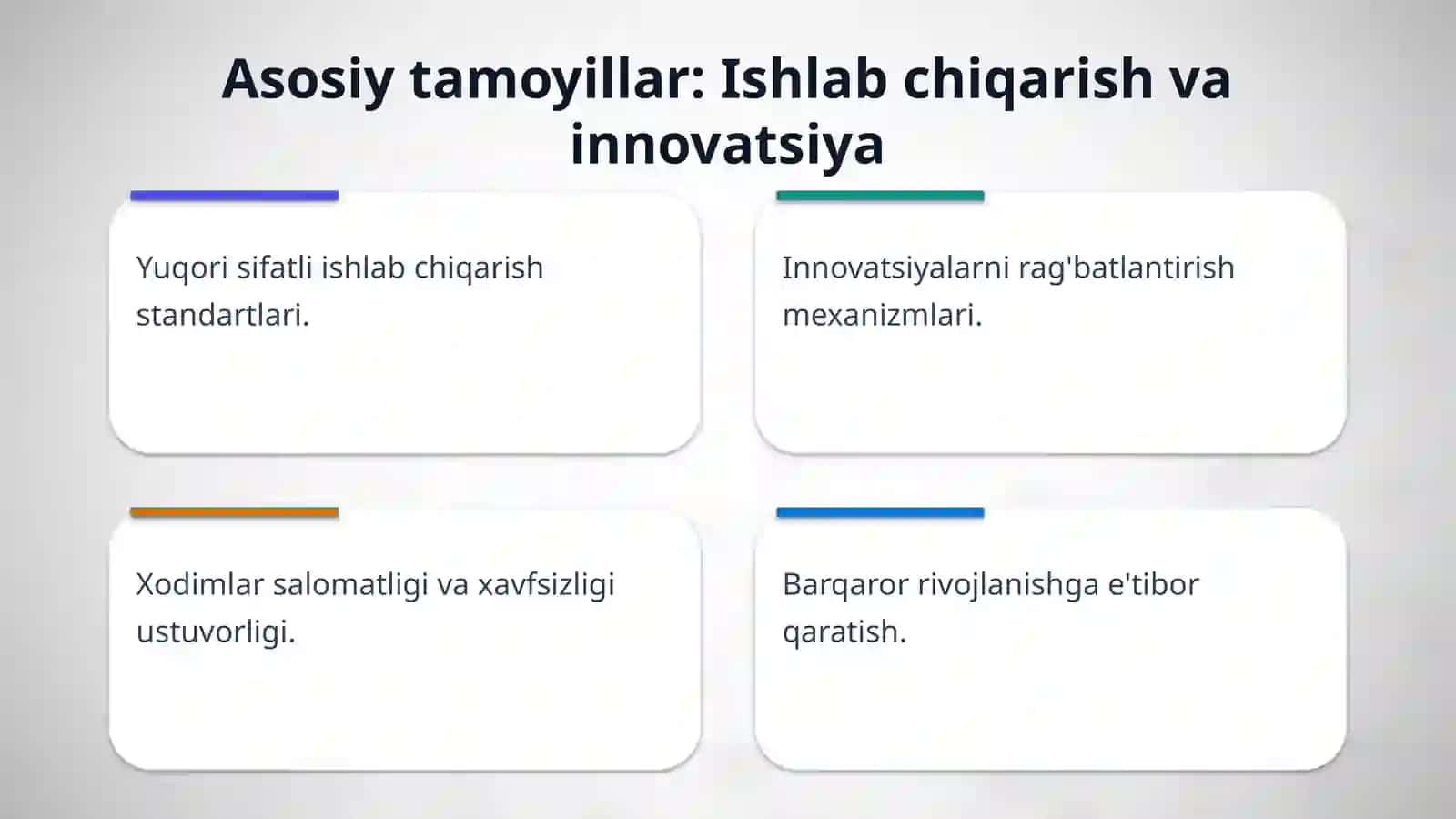 Asosiy tamoyillar: Ishlab chiqarish va innovatsiya

Yuqori sifatli ishlab chiqarish standartlari.

Innovatsiyalarni rag'batlantirish mexanizmlari.

Xodimlar salomatligi va xavfsizligi ustuvorligi.

Barqaror rivojlanishga e'tibor qaratish.